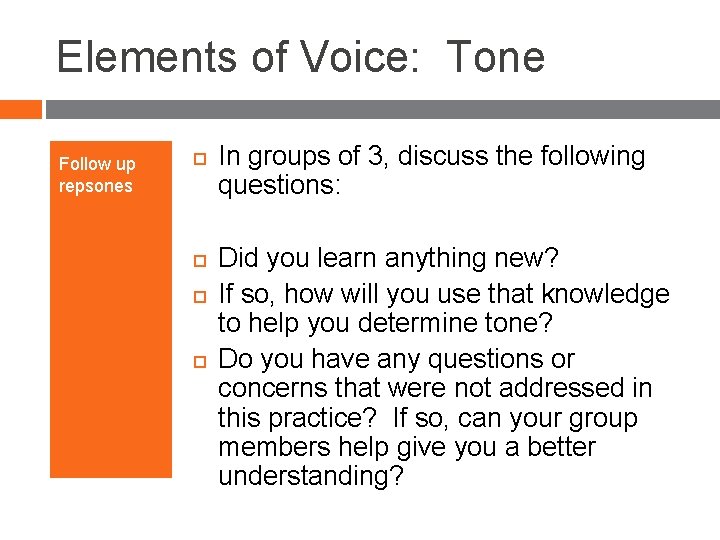 Elements of Voice: Tone

Follow up repsones

In groups of 3, discuss the following questions:

Did you learn anything new?

If so, how will you use that knowledge to help you determine tone?

Do you have any questions or concerns that were not addressed in this practice? If so, can your group members help give you a better understanding?